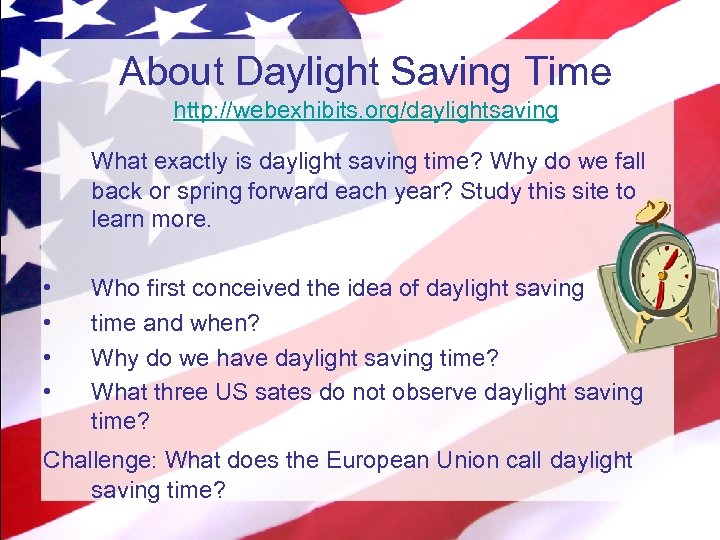 About Daylight Saving Time
http://webexhibits.org/daylightsaving

What exactly is daylight saving time? Why do we fall back or spring forward each year? Study this site to learn more.

• Who first conceived the idea of daylight saving
• time and when?
• Why do we have daylight saving time?
• What three US sates do not observe daylight saving time?

Challenge: What does the European Union call daylight saving time?